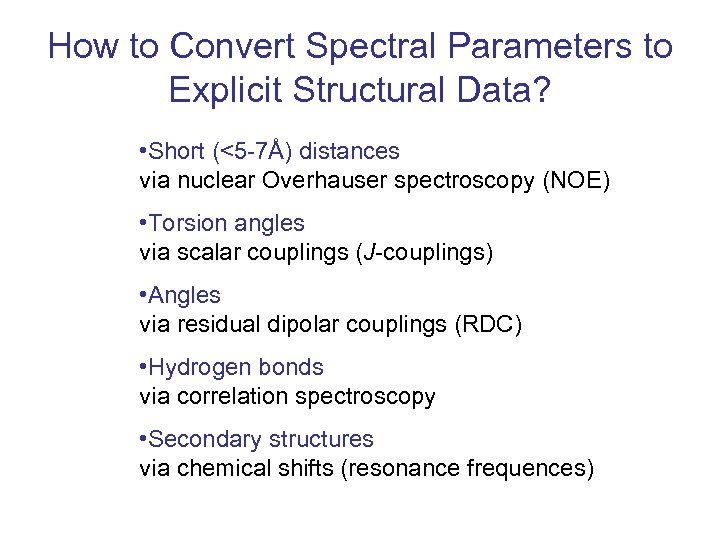 How to Convert Spectral Parameters to Explicit Structural Data?

•Short (<5-7Å) distances
via nuclear Overhauser spectroscopy (NOE)

•Torsion angles
via scalar couplings (J-couplings)

•Angles
via residual dipolar couplings (RDC)

•Hydrogen bonds
via correlation spectroscopy

•Secondary structures
via chemical shifts (resonance frequences)